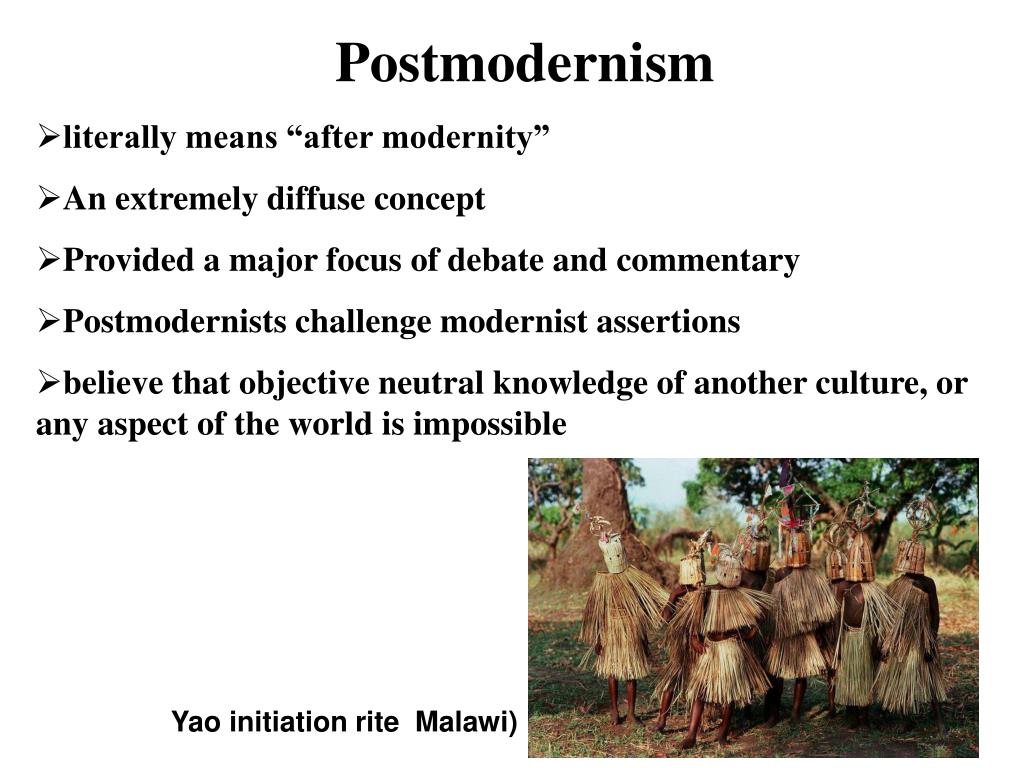 Postmodernism

➢literally means “after modernity”

➢An extremely diffuse concept

➢Provided a major focus of debate and commentary

➢Postmodernists challenge modernist assertions

➢believe that objective neutral knowledge of another culture, or any aspect of the world is impossible

Yao initiation rite Malawi)